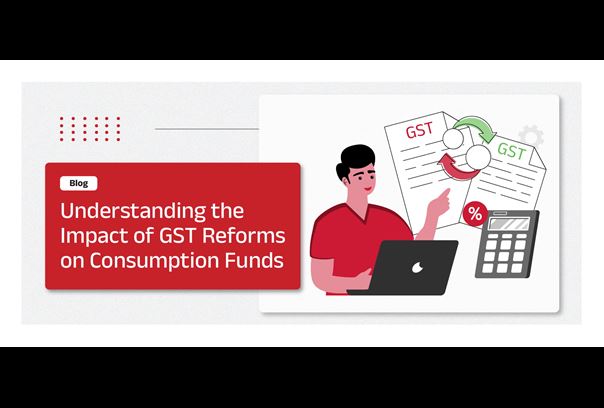 Blog

Understanding the Impact of GST Reforms on Consumption Funds

GST

GST

%